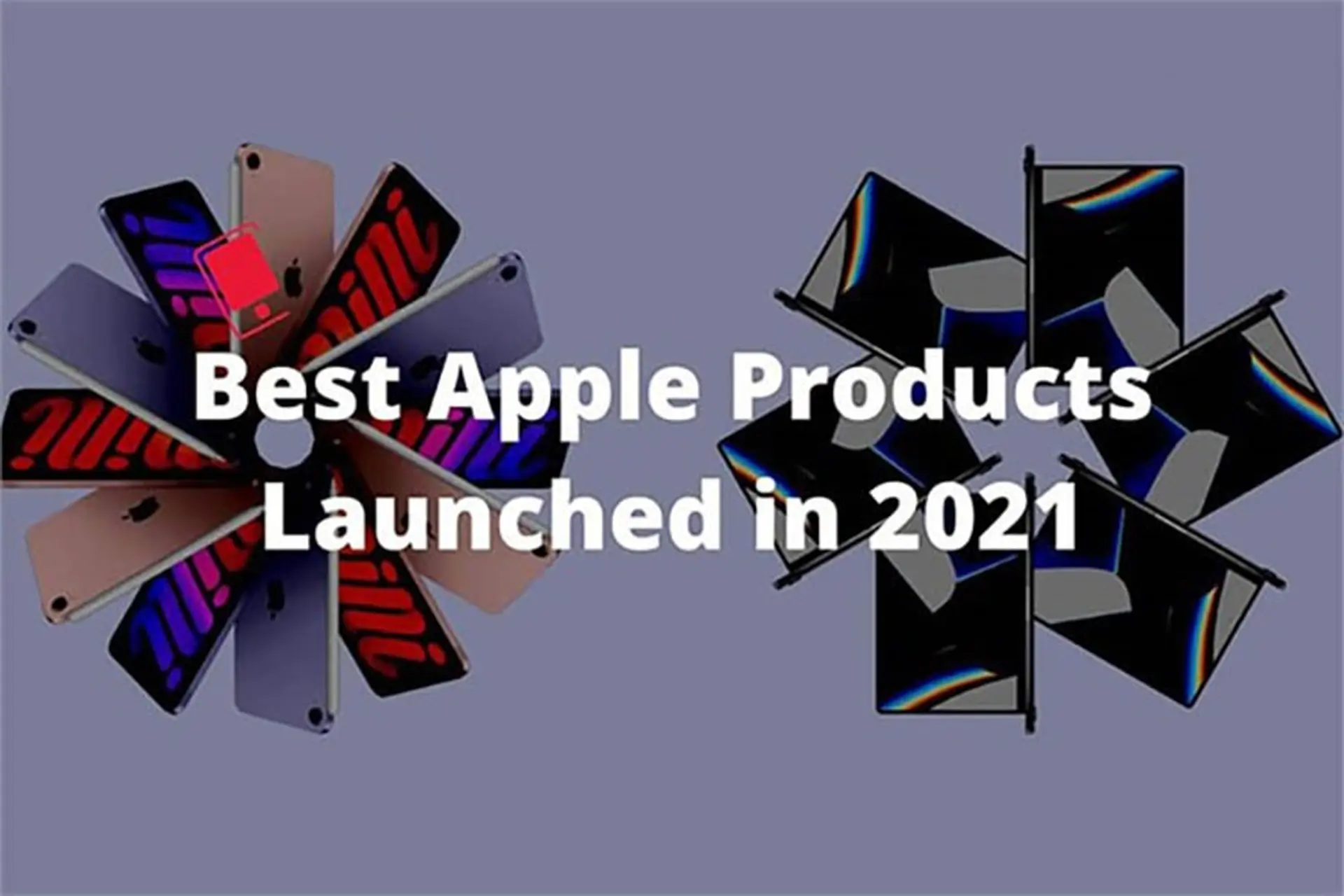 Best Apple Products Launched in 2021